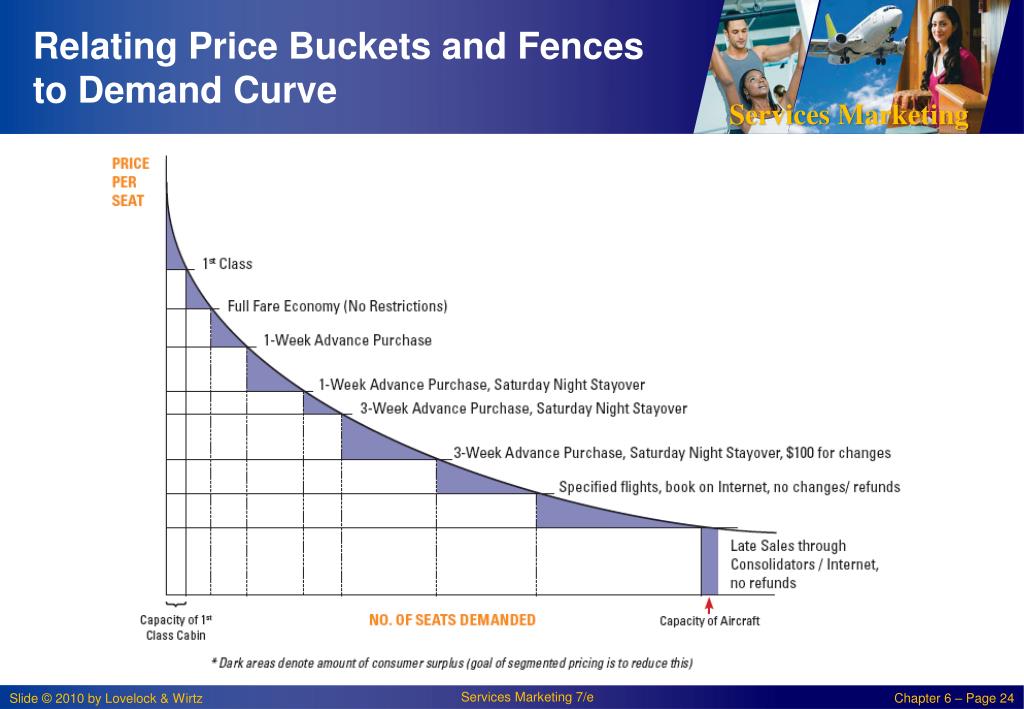 Relating Price Buckets and Fences to Demand Curve

Services Marketing

PRICE PER SEAT

1st Class

Full Fare Economy (No Restrictions)

1-Week Advance Purchase

1-Week Advance Purchase, Saturday Night Stayover

3-Week Advance Purchase, Saturday Night Stayover

3-Week Advance Purchase, Saturday Night Stayover, $100 for changes

Specified flights, book on Internet, no changes/ refunds

Late Sales through Consolidators / Internet, no refunds

Capacity of 1st Class Cabin

NO. OF SEATS DEMANDED

Capacity of Aircraft

* Dark areas denote amount of consumer surplus (goal of segmented pricing is to reduce this)

Slide © 2010 by Lovelock & Wirtz

Services Marketing 7/e

Chapter 6 – Page 24